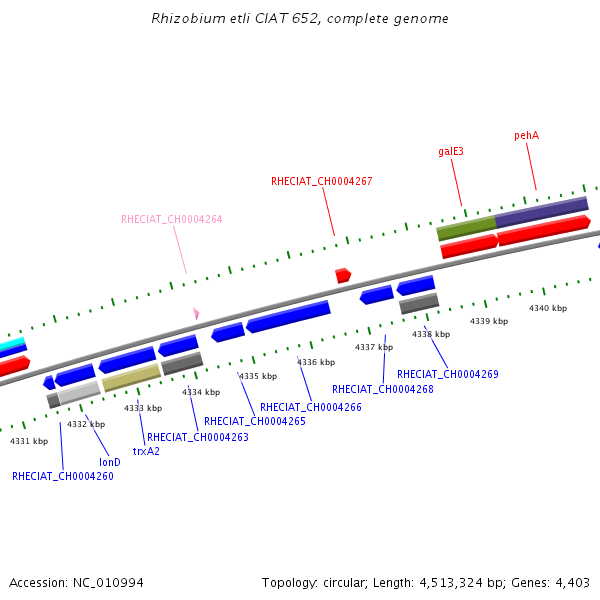 Rhizobium etli CIAT 652, complete genome

pehA

galE3

RHECIAT_CH0004267

RHECIAT_CH0004264

4340 kbp

4339 kbp

4338 kbp

4337 kbp

4336 kbp

4335 kbp

4334 kbp

4333 kbp

4332 kbp

4331 kbp

RHECIAT_CH0004269

RHECIAT_CH0004268

RHECIAT_CH0004266

RHECIAT_CH0004265

RHECIAT_CH0004263

trxA2

lonD

RHECIAT_CH0004260

Accession: NC_010994

Topology: circular; Length: 4,513,324 bp; Genes: 4,403